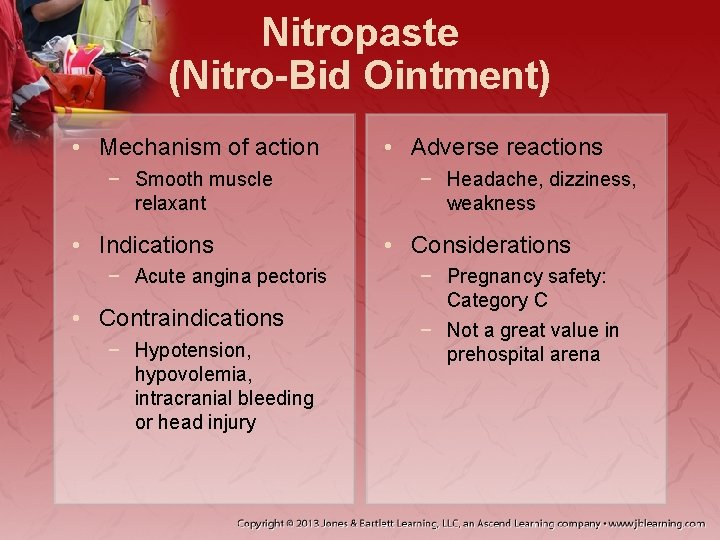 Nitropaste
(Nitro-Bid Ointment)

• Mechanism of action
− Smooth muscle relaxant
• Indications
− Acute angina pectoris
• Contraindications
− Hypotension, hypovolemia, intracranial bleeding or head injury

• Adverse reactions
− Headache, dizziness, weakness
• Considerations
− Pregnancy safety: Category C
− Not a great value in prehospital arena

Copyright © 2013 Jones & Bartlett Learning, LLC, an Ascend Learning company • www.jblearning.com